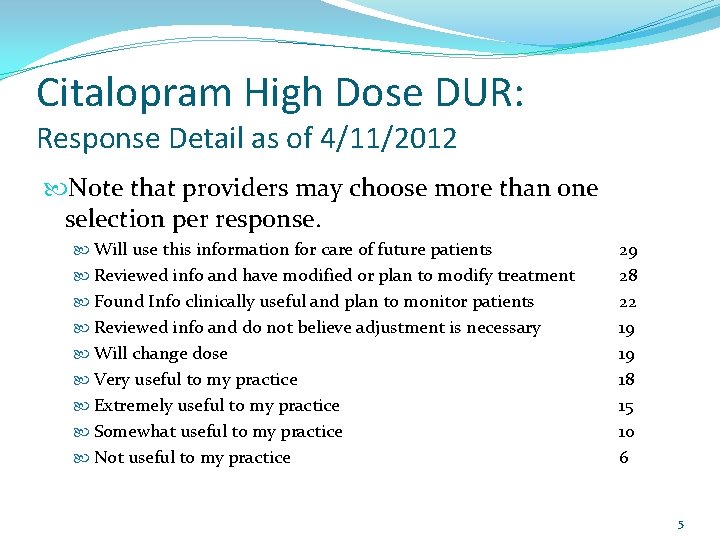 Citalopram High Dose DUR:
Response Detail as of 4/11/2012

Note that providers may choose more than one selection per response.

Will use this information for care of future patients 29
Reviewed info and have modified or plan to modify treatment 28
Found Info clinically useful and plan to monitor patients 22
Reviewed info and do not believe adjustment is necessary 19
Will change dose 19
Very useful to my practice 18
Extremely useful to my practice 15
Somewhat useful to my practice 10
Not useful to my practice 6

5